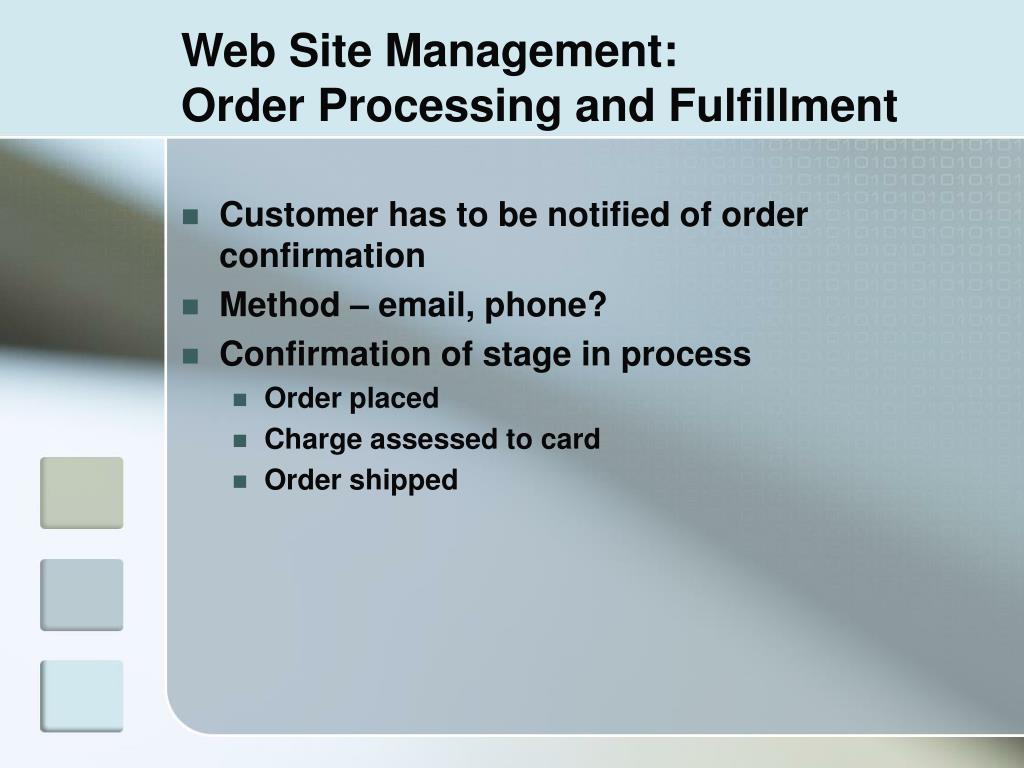 Web Site Management:
Order Processing and Fulfillment

- Customer has to be notified of order confirmation
- Method – email, phone?
- Confirmation of stage in process
  - Order placed
  - Charge assessed to card
  - Order shipped